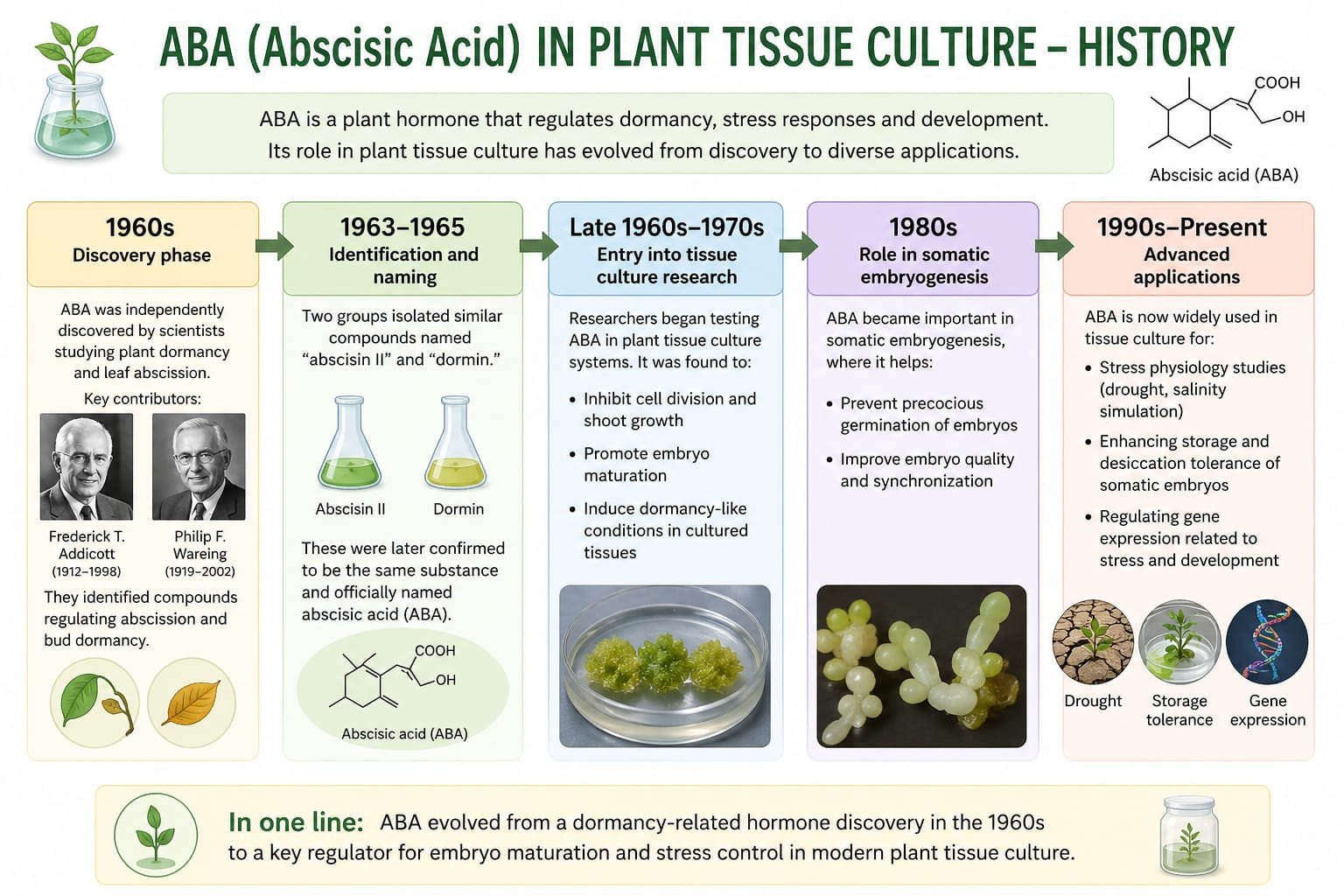 ABA (Abscisic Acid) IN PLANT TISSUE CULTURE – HISTORY

ABA is a plant hormone that regulates dormancy, stress responses and development. Its role in plant tissue culture has evolved from discovery to diverse applications.

COOH
OH
Abscisic acid (ABA)

1960s
Discovery phase

ABA was independently discovered by scientists studying plant dormancy and leaf abscission.

Key contributors:

Frederick T. Addicott (1912–1998)

Philip F. Wareing (1919–2002)

They identified compounds regulating abscission and bud dormancy.

1963–1965
Identification and naming

Two groups isolated similar compounds named "abscisin II" and "dormin."

Abscisin II

Dormin

These were later confirmed to be the same substance and officially named abscisic acid (ABA).

COOH
OH
Abscisic acid (ABA)

Late 1960s–1970s
Entry into tissue culture research

Researchers began testing ABA in plant tissue culture systems. It was found to:

• Inhibit cell division and shoot growth
• Promote embryo maturation
• Induce dormancy-like conditions in cultured tissues

1980s
Role in somatic embryogenesis

ABA became important in somatic embryogenesis, where it helps:

• Prevent precocious germination of embryos
• Improve embryo quality and synchronization

1990s–Present
Advanced applications

ABA is now widely used in tissue culture for:

• Stress physiology studies (drought, salinity simulation)
• Enhancing storage and desiccation tolerance of somatic embryos
• Regulating gene expression related to stress and development

Drought

Storage tolerance

Gene expression

In one line: ABA evolved from a dormancy-related hormone discovery in the 1960s to a key regulator for embryo maturation and stress control in modern plant tissue culture.